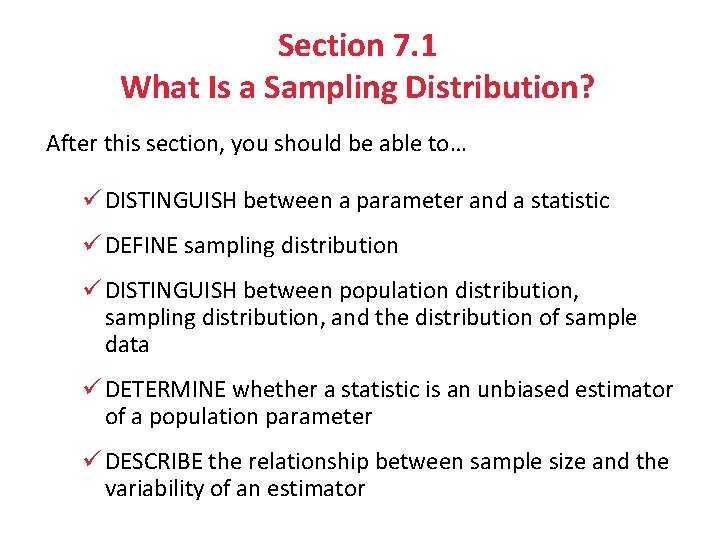 Section 7.1
What Is a Sampling Distribution?

After this section, you should be able to…

✓ DISTINGUISH between a parameter and a statistic

✓ DEFINE sampling distribution

✓ DISTINGUISH between population distribution, sampling distribution, and the distribution of sample data

✓ DETERMINE whether a statistic is an unbiased estimator of a population parameter

✓ DESCRIBE the relationship between sample size and the variability of an estimator